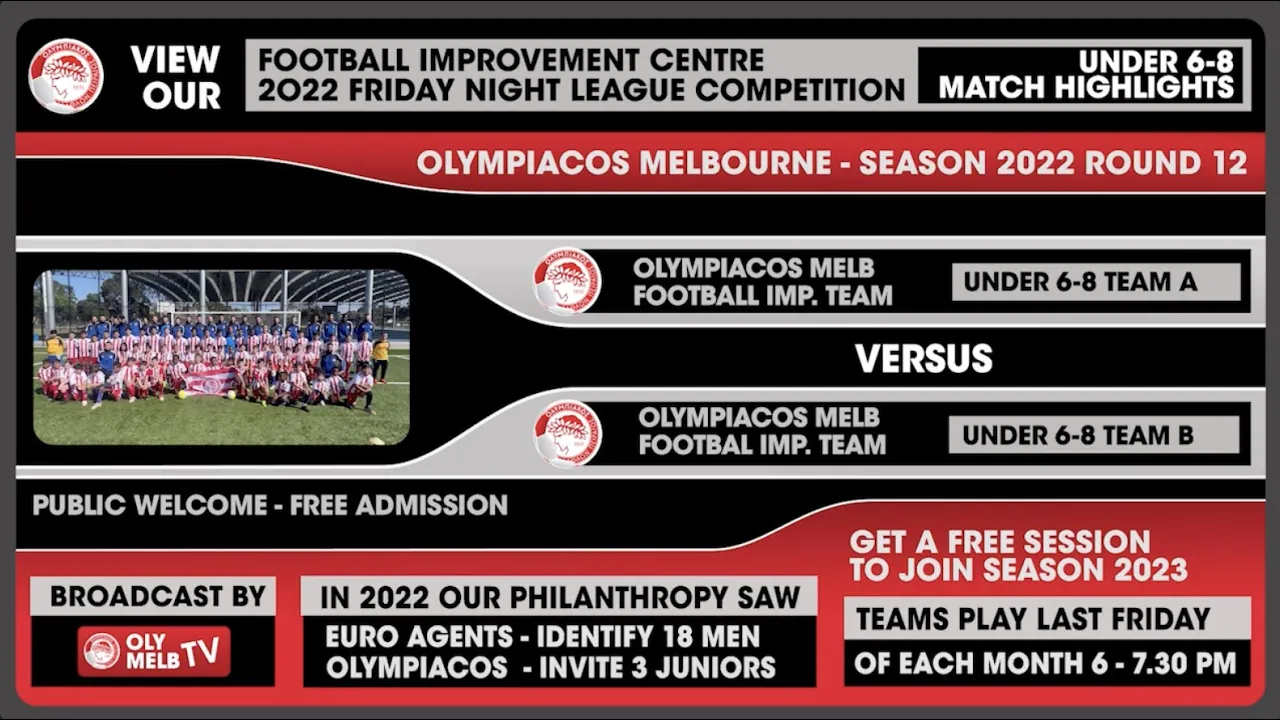 VIEW OUR

FOOTBALL IMPROVEMENT CENTRE
2022 FRIDAY NIGHT LEAGUE COMPETITION

UNDER 6-8
MATCH HIGHLIGHTS

OLYMPIACOS MELBOURNE - SEASON 2022 ROUND 12

OLYMPIACOS MELB
FOOTBALL IMP. TEAM

UNDER 6-8 TEAM A

VERSUS

OLYMPIACOS MELB
FOOTBAL IMP. TEAM

UNDER 6-8 TEAM B

PUBLIC WELCOME - FREE ADMISSION

GET A FREE SESSION
TO JOIN SEASON 2023

BROADCAST BY

OLY MELB TV

IN 2022 OUR PHILANTHROPY SAW
EURO AGENTS - IDENTIFY 18 MEN
OLYMPIACOS - INVITE 3 JUNIORS

TEAMS PLAY LAST FRIDAY
OF EACH MONTH 6 - 7.30 PM